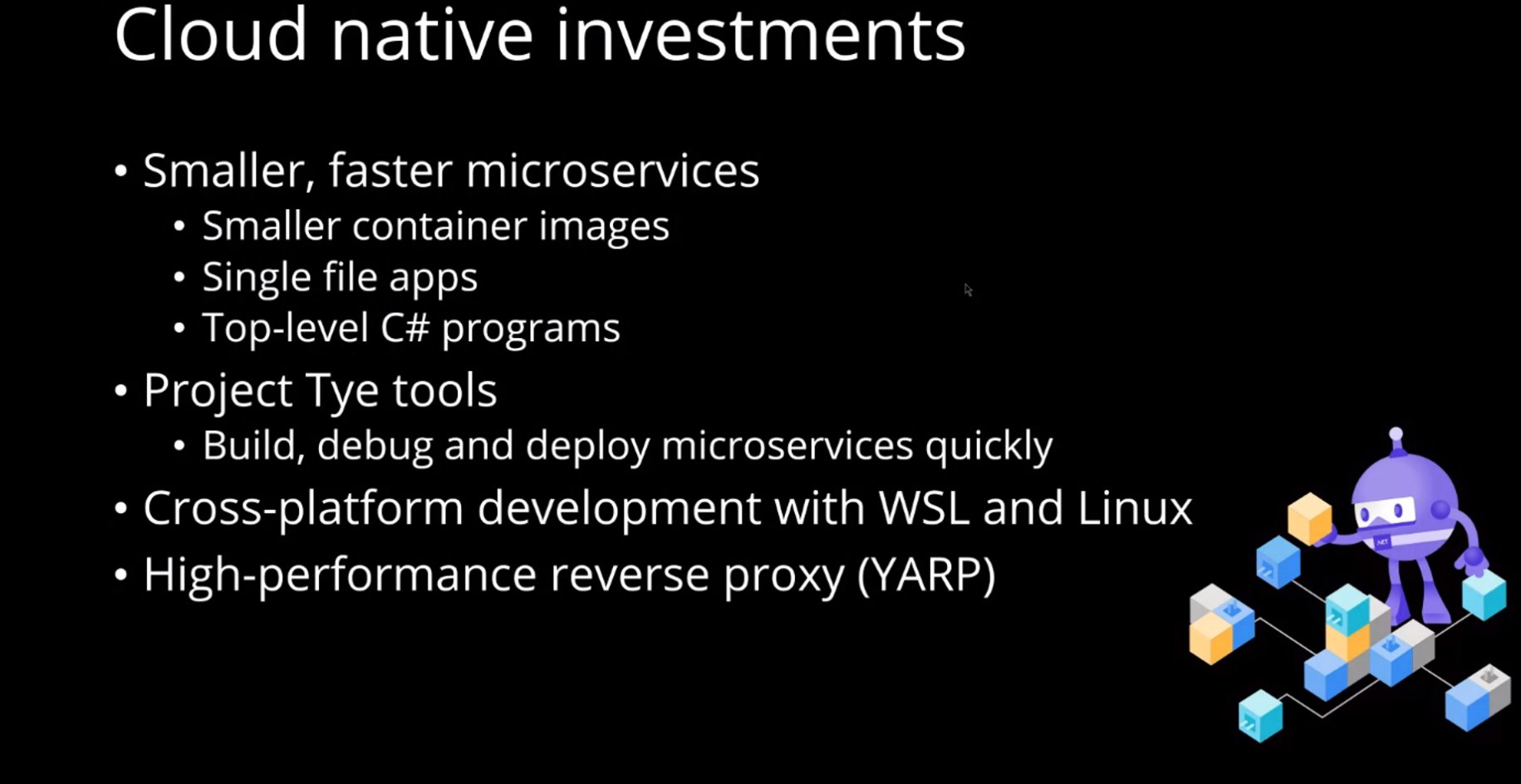 Cloud native investments

• Smaller, faster microservices
• Smaller container images
• Single file apps
• Top-level C# programs
• Project Tye tools
• Build, debug and deploy microservices quickly
• Cross-platform development with WSL and Linux
• High-performance reverse proxy (YARP)